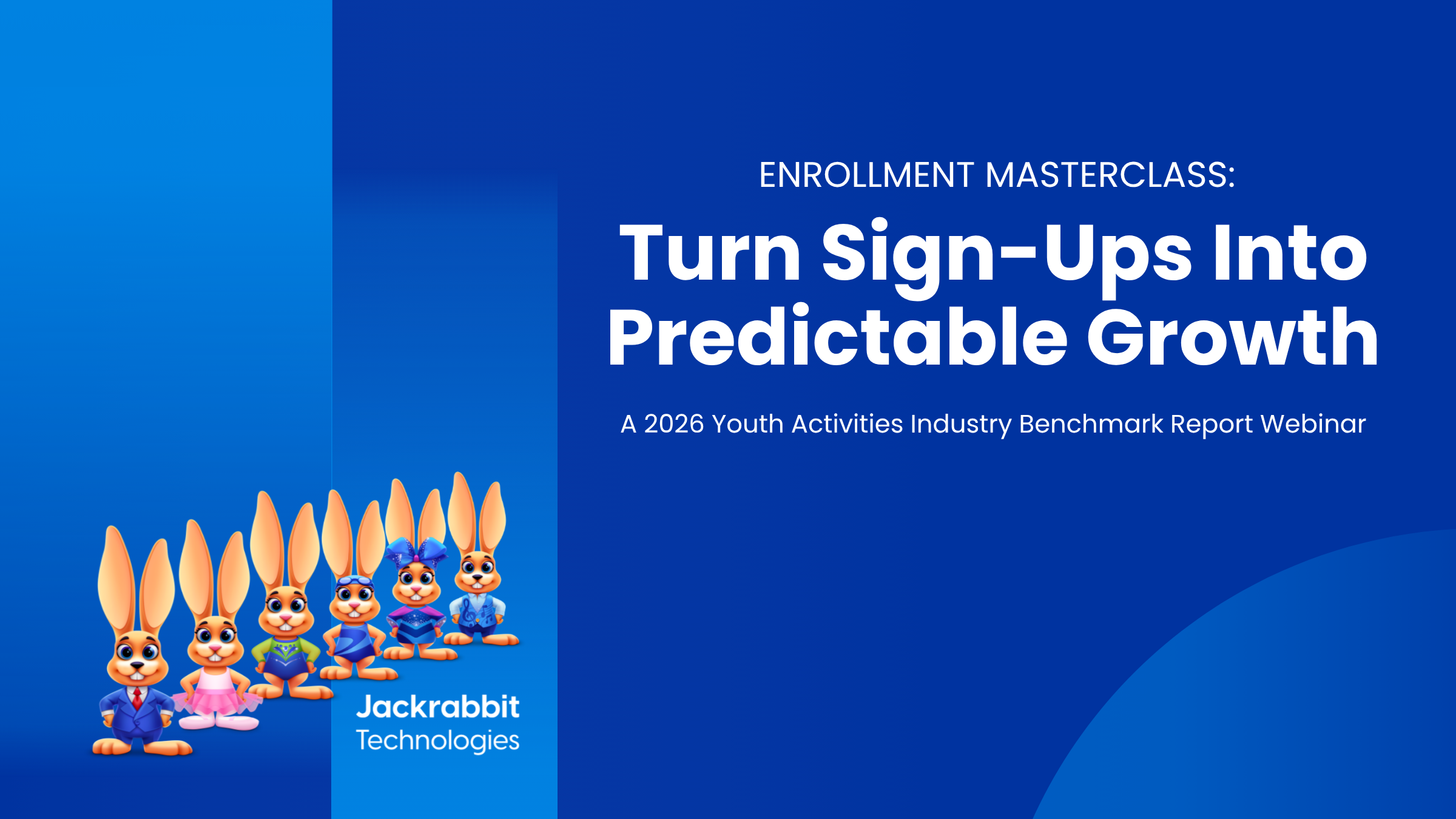 ENROLLMENT MASTERCLASS:

Turn Sign-Ups Into Predictable Growth

A 2026 Youth Activities Industry Benchmark Report Webinar

Jackrabbit Technologies